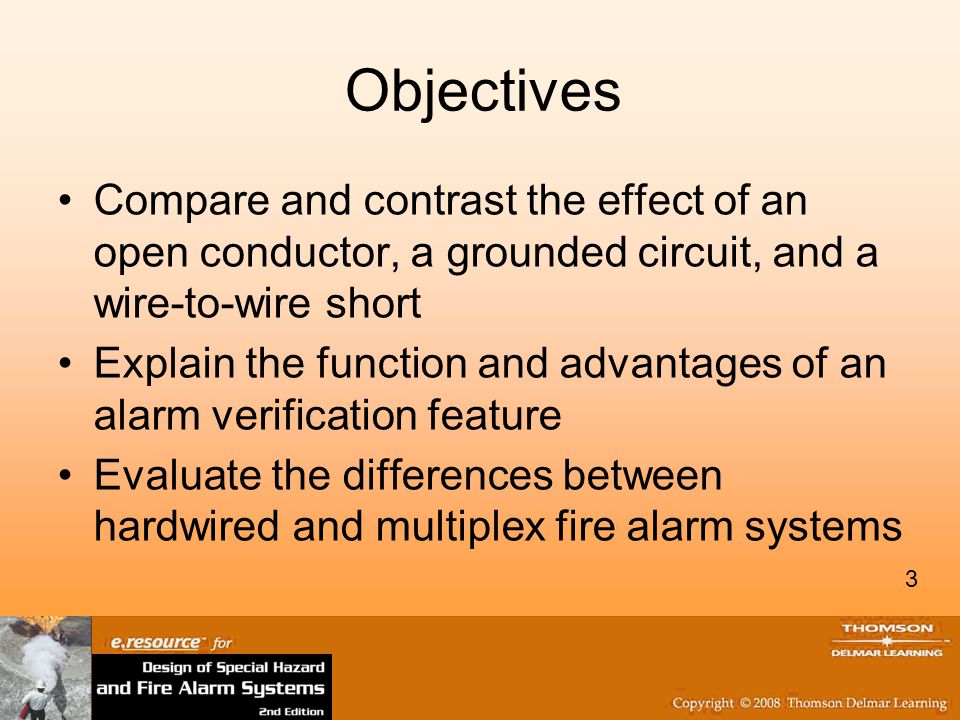 Objectives

• Compare and contrast the effect of an open conductor, a grounded circuit, and a wire-to-wire short
• Explain the function and advantages of an alarm verification feature
• Evaluate the differences between hardwired and multiplex fire alarm systems

3

e.resource™ for
Design of Special Hazard and Fire Alarm Systems
2nd Edition

THOMSON
DELMAR LEARNING

Copyright © 2008 Thomson Delmar Learning